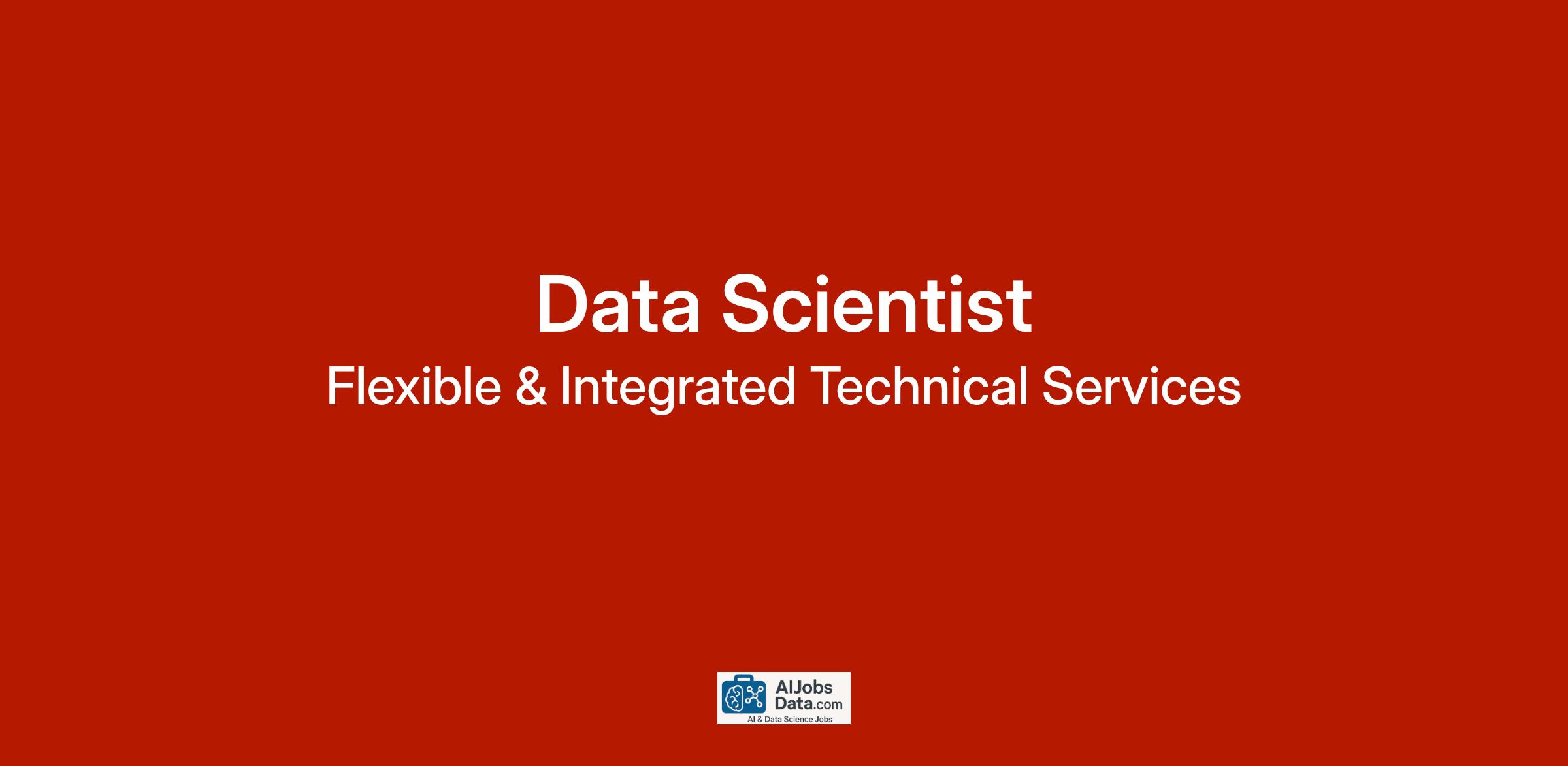 Data Scientist
Flexible & Integrated Technical Services

AIJobs
Data.com
AI & Data Science Jobs